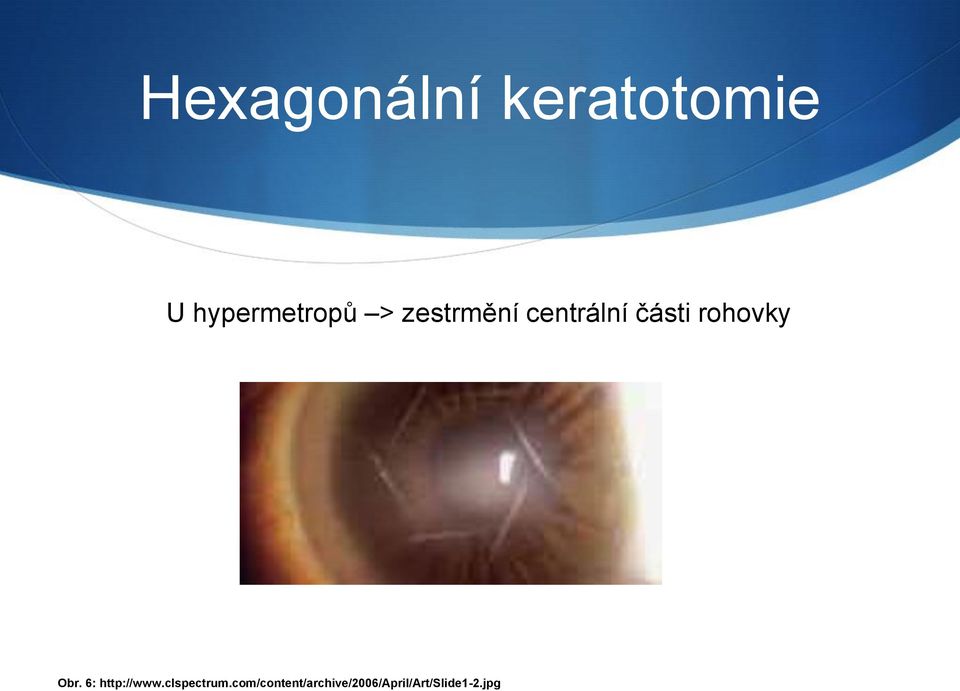 Hexagonální keratotomie

U hypermetropů –> zestrmění centrální části rohovky

Obr. 6: http://www.clspectrum.com/content/archive/2006/April/Art/Slide1-2.jpg